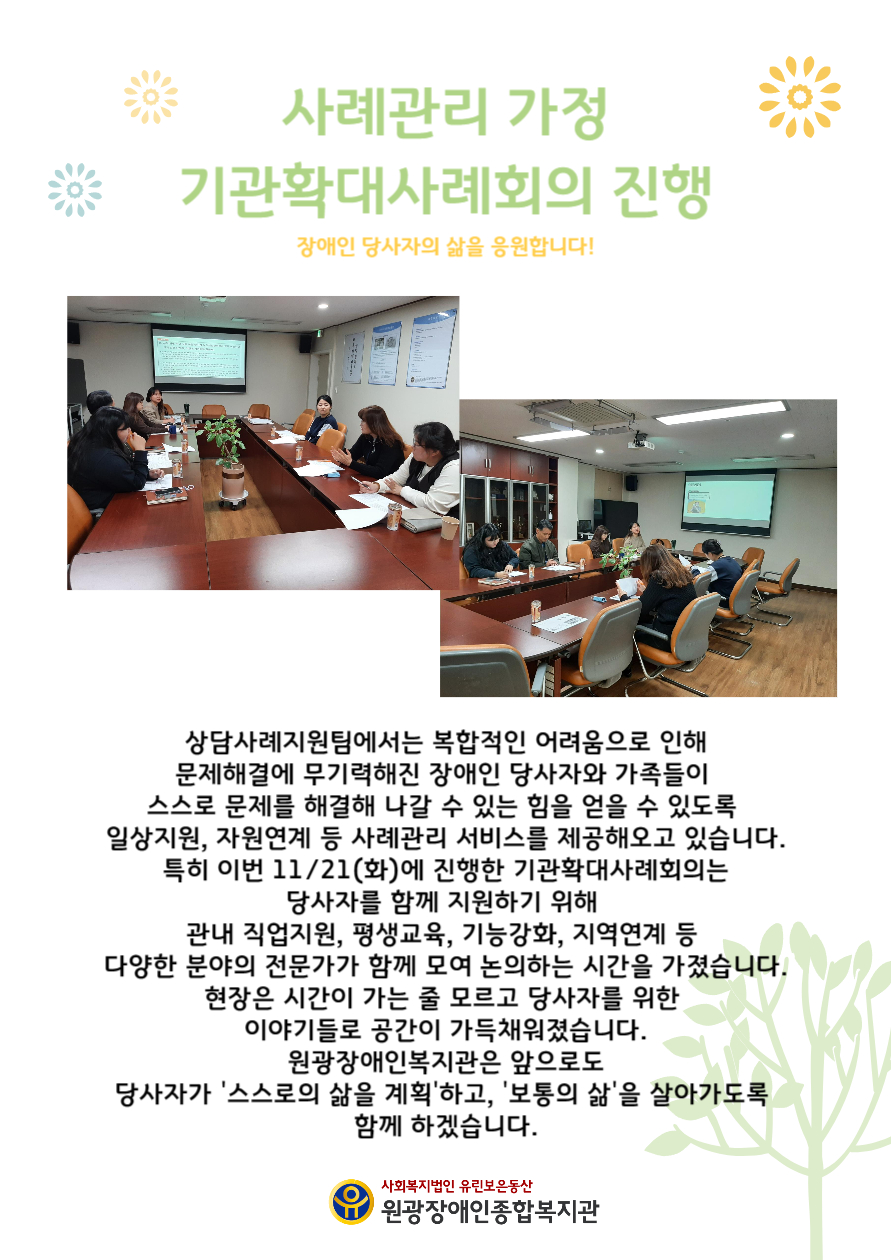 사례관리 가정
기관확대사례회의 진행

장애인 당사자의 삶을 응원합니다!

상담사례지원팀에서는 복합적인 어려움으로 인해 문제해결에 무기력해진 장애인 당사자와 가족들이 스스로 문제를 해결해 나갈 수 있는 힘을 얻을 수 있도록 일상지원, 자원연계 등 사례관리 서비스를 제공해오고 있습니다. 특히 이번 11/21(화)에 진행한 기관확대사례회의는 당사자를 함께 지원하기 위해 관내 직업지원, 평생교육, 기능강화, 지역연계 등 다양한 분야의 전문가가 함께 모여 논의하는 시간을 가졌습니다. 현장은 시간이 가는 줄 모르고 당사자를 위한 이야기들로 공간이 가득채워졌습니다. 원광장애인복지관은 앞으로도 당사자가 '스스로의 삶을 계획'하고, '보통의 삶'을 살아가도록 함께 하겠습니다.

사회복지법인 유린보은동산
원광장애인종합복지관